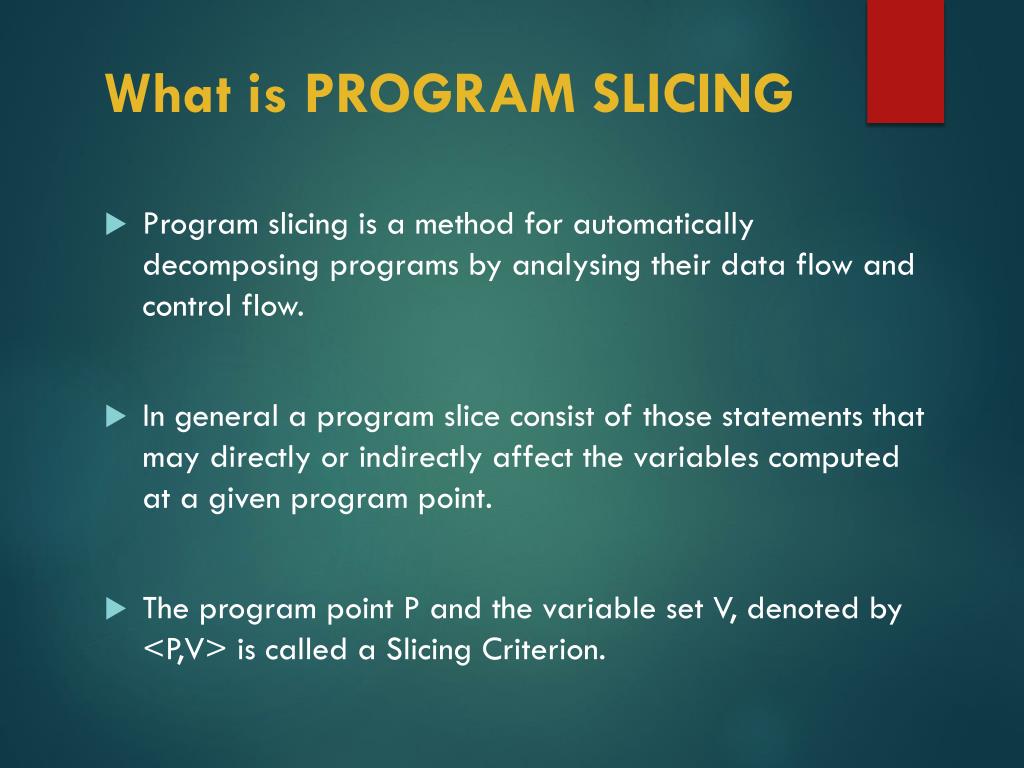 What is PROGRAM SLICING

Program slicing is a method for automatically decomposing programs by analysing their data flow and control flow.

In general a program slice consist of those statements that may directly or indirectly affect the variables computed at a given program point.

The program point P and the variable set V, denoted by <P,V> is called a Slicing Criterion.